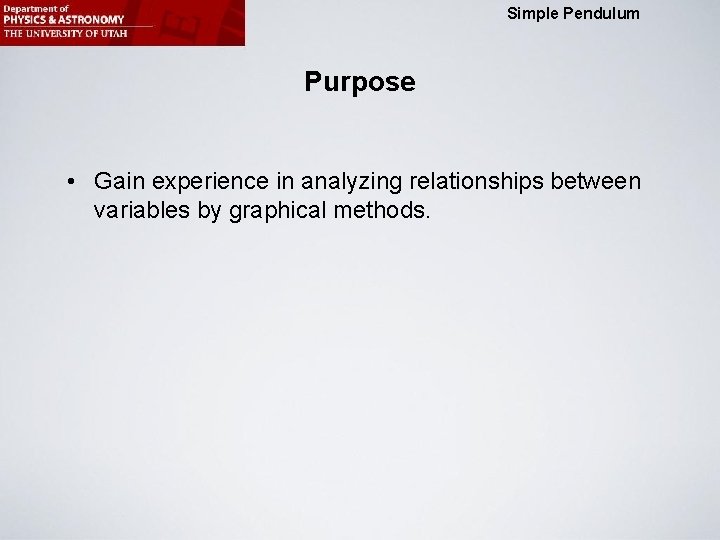 Department of
PHYSICS & ASTRONOMY
THE UNIVERSITY OF UTAH

Simple Pendulum

Purpose

• Gain experience in analyzing relationships between variables by graphical methods.